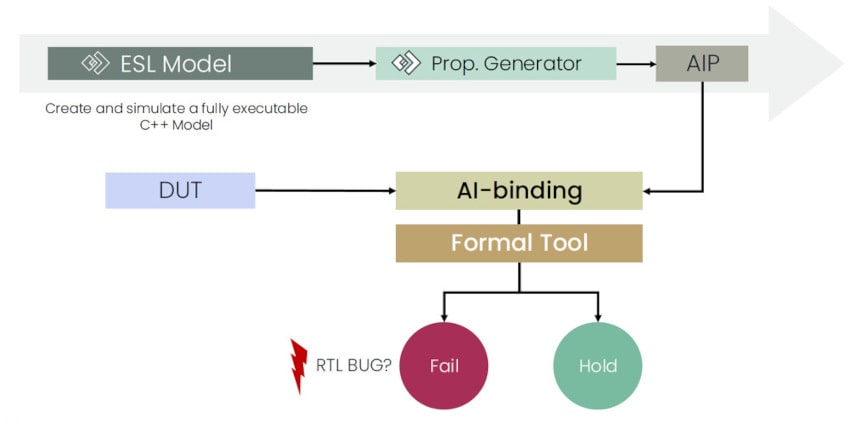 ESL Model
Prop. Generator
AIP
Create and simulate a fully executable C++ Model
DUT
AI-binding
Formal Tool
RTL BUG?
Fail
Hold